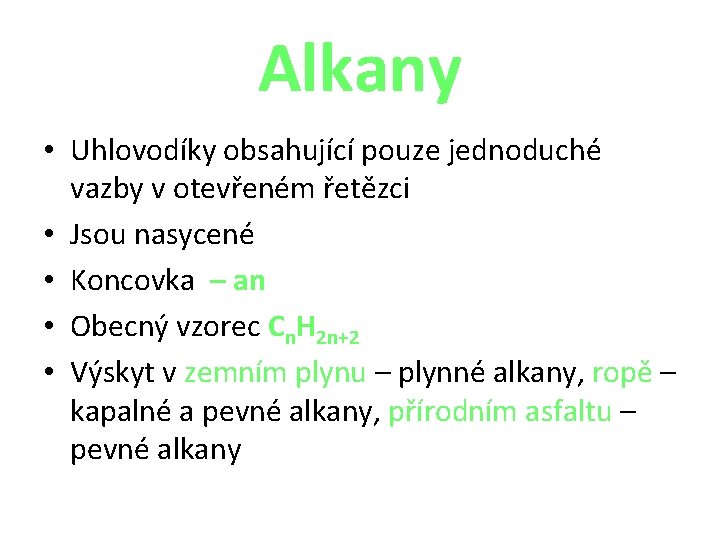 Alkany

• Uhlovodíky obsahující pouze jednoduché vazby v otevřeném řetězci
• Jsou nasycené
• Koncovka – an
• Obecný vzorec $C_nH_{2n+2}$
• Výskyt v zemním plynu – plynné alkany, ropě – kapalné a pevné alkany, přírodním asfaltu – pevné alkany